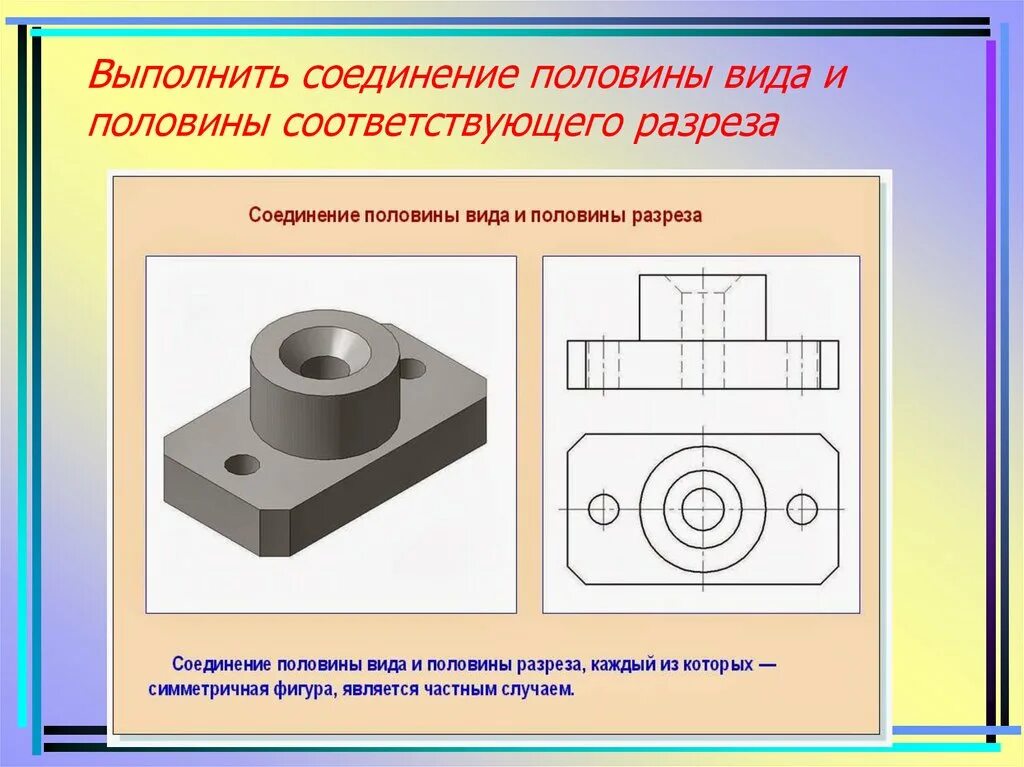 Выполнить соединение половины вида и половины соответствующего разреза

Соединение половины вида и половины разреза

Соединение половины вида и половины разреза, каждый из которых — симметричная фигура, является частным случаем.